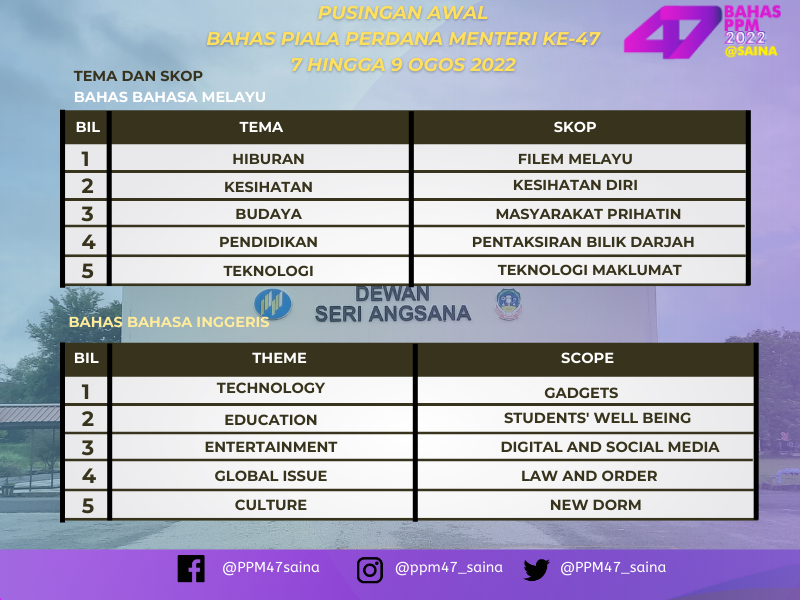 PUSINGAN AWAL
BAHAS PIALA PERDANA MENTERI KE-47
7 HINGGA 9 OGOS 2022

47 BAHAS PPM 2022 @SAINA

TEMA DAN SKOP
BAHAS BAHASA MELAYU

| BIL | TEMA | SKOP |
|---|---|---|
| 1 | HIBURAN | FILEM MELAYU |
| 2 | KESIHATAN | KESIHATAN DIRI |
| 3 | BUDAYA | MASYARAKAT PRIHATIN |
| 4 | PENDIDIKAN | PENTAKSIRAN BILIK DARJAH |
| 5 | TEKNOLOGI | TEKNOLOGI MAKLUMAT |

DEWAN
SERI ANGSANA

BAHAS BAHASA INGGERIS

| BIL | THEME | SCOPE |
|---|---|---|
| 1 | TECHNOLOGY | GADGETS |
| 2 | EDUCATION | STUDENTS' WELL BEING |
| 3 | ENTERTAINMENT | DIGITAL AND SOCIAL MEDIA |
| 4 | GLOBAL ISSUE | LAW AND ORDER |
| 5 | CULTURE | NEW DORM |

@PPM47saina @ppm47_saina @PPM47_saina